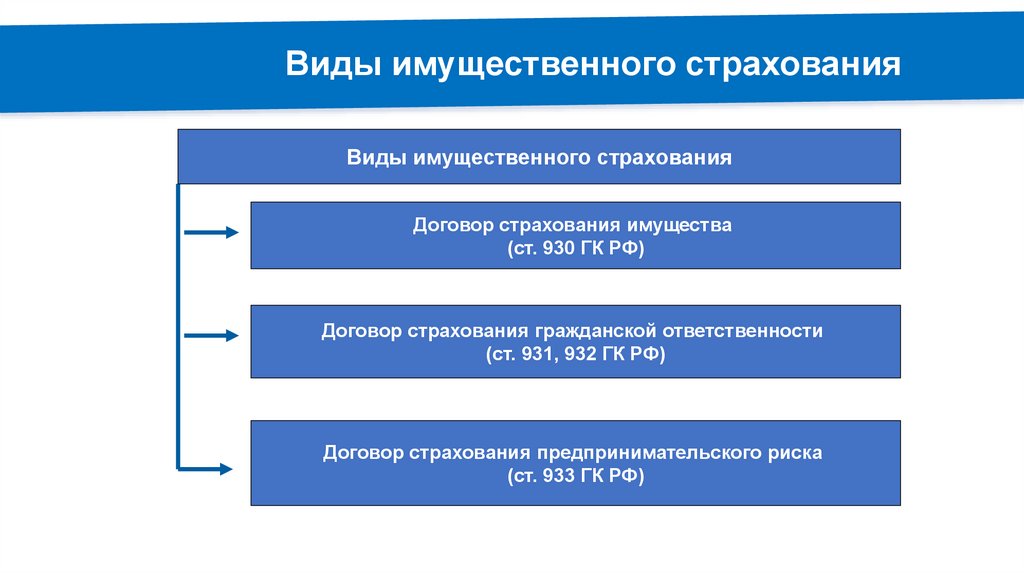 Виды имущественного страхования

Виды имущественного страхования

Договор страхования имущества
(ст. 930 ГК РФ)

Договор страхования гражданской ответственности
(ст. 931, 932 ГК РФ)

Договор страхования предпринимательского риска
(ст. 933 ГК РФ)